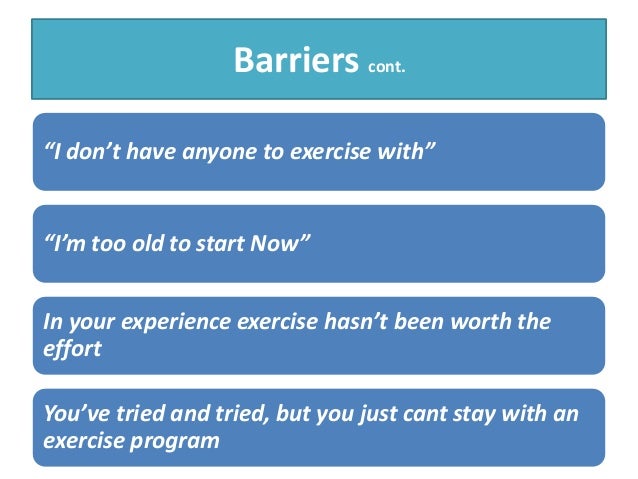 Barriers cont.

“I don’t have anyone to exercise with”

“I’m too old to start Now”

In your experience exercise hasn’t been worth the effort

You’ve tried and tried, but you just cant stay with an exercise program